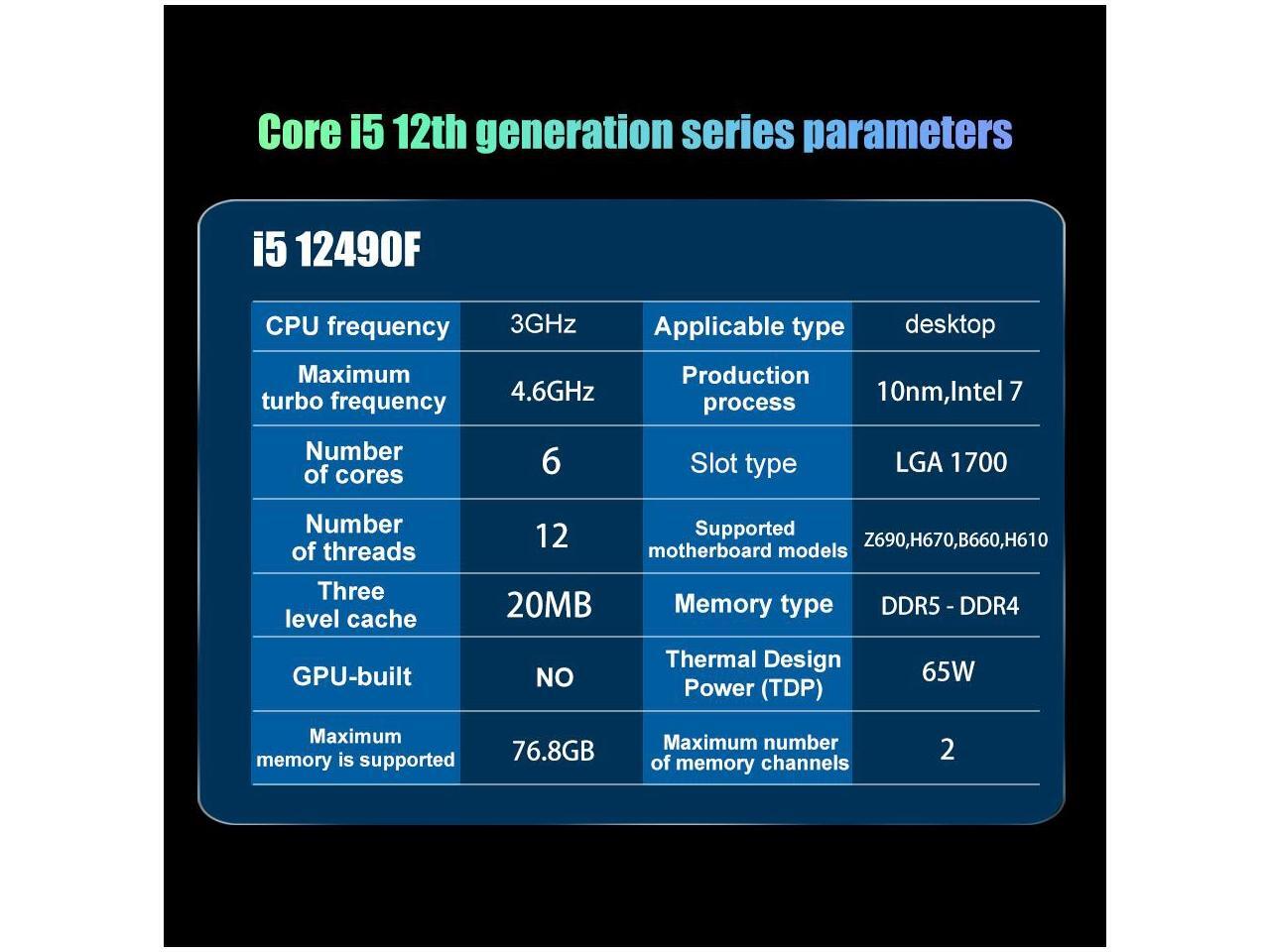 Core i5 12th generation series parameters

i5 12490F

| CPU frequency | 3GHz | Applicable type | desktop |
|---|---|---|---|
| Maximum turbo frequency | 4.6GHz | Production process | 10nm,Intel 7 |
| Number of cores | 6 | Slot type | LGA 1700 |
| Number of threads | 12 | Supported motherboard models | Z690,H670,B660,H610 |
| Three level cache | 20MB | Memory type | DDR5 - DDR4 |
| GPU-built | NO | Thermal Design Power (TDP) | 65W |
| Maximum memory is supported | 76.8GB | Maximum number of memory channels | 2 |